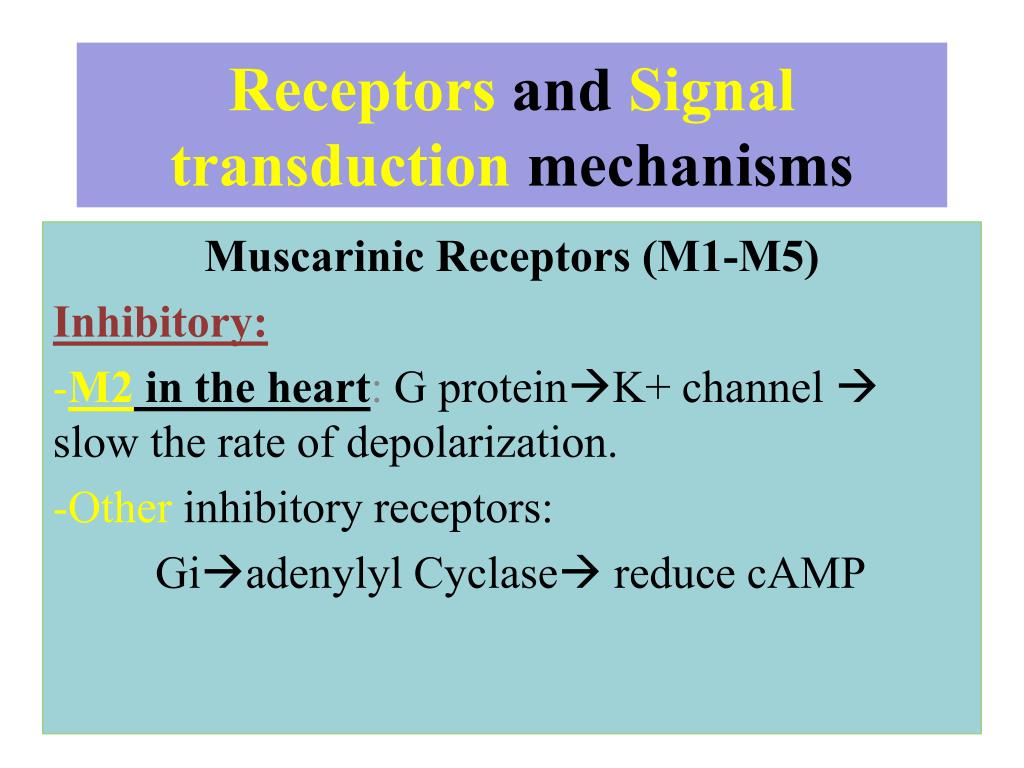 Receptors and Signal transduction mechanisms

Muscarinic Receptors (M1-M5)

Inhibitory:

-M2 in the heart: G protein→K+ channel → slow the rate of depolarization.

-Other inhibitory receptors:

Gi→adenylyl Cyclase→ reduce cAMP